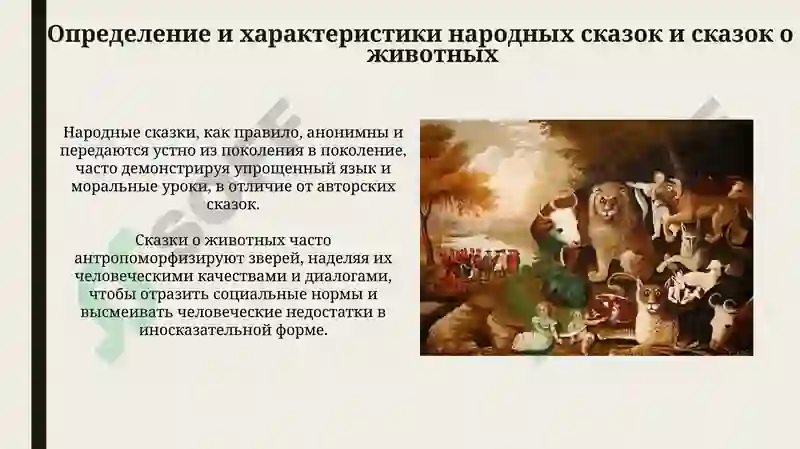 Определение и характеристики народных сказок и сказок о животных

Народные сказки, как правило, анонимны и передаются устно из поколения в поколение, часто демонстрируя упрощенный язык и моральные уроки, в отличие от авторских сказок.

Сказки о животных часто антропоморфизируют зверей, наделяя их человеческими качествами и диалогами, чтобы отразить социальные нормы и высмеивать человеческие недостатки в иносказательной форме.